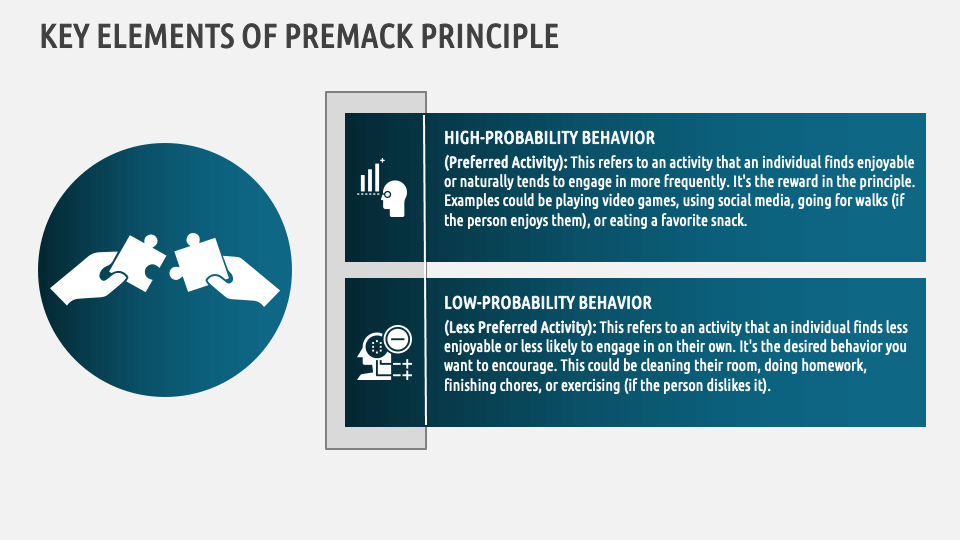 KEY ELEMENTS OF PREMACK PRINCIPLE

HIGH-PROBABILITY BEHAVIOR

(Preferred Activity): This refers to an activity that an individual finds enjoyable or naturally tends to engage in more frequently. It's the reward in the principle. Examples could be playing video games, using social media, going for walks (if the person enjoys them), or eating a favorite snack.

LOW-PROBABILITY BEHAVIOR

(Less Preferred Activity): This refers to an activity that an individual finds less enjoyable or less likely to engage in on their own. It's the desired behavior you want to encourage. This could be cleaning their room, doing homework, finishing chores, or exercising (if the person dislikes it).